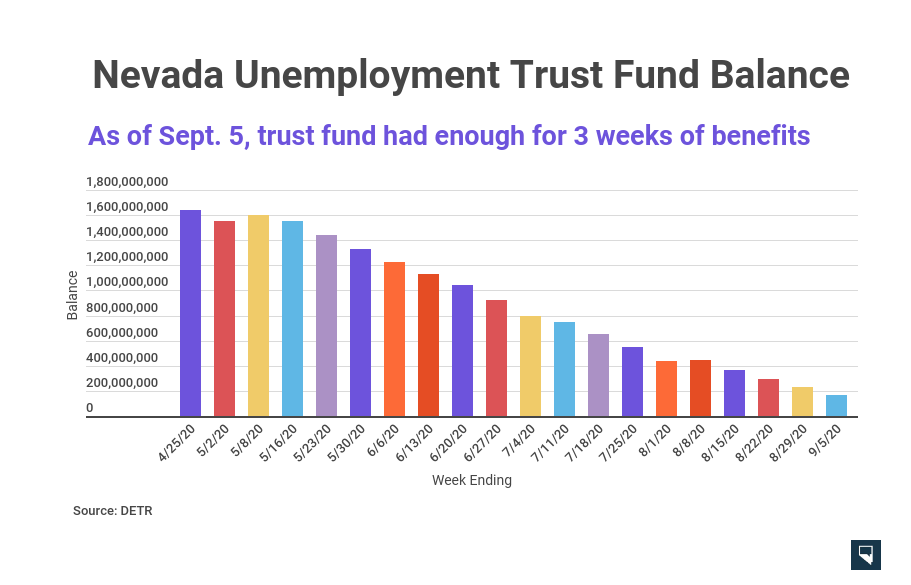 Nevada Unemployment Trust Fund Balance

As of Sept. 5, trust fund had enough for 3 weeks of benefits

1,800,000,000
1,600,000,000
1,400,000,000
1,200,000,000
1,000,000,000
800,000,000
600,000,000
400,000,000
200,000,000
0

Balance

4/25/20
5/2/20
5/8/20
5/16/20
5/23/20
5/30/20
6/6/20
6/13/20
6/20/20
6/27/20
7/4/20
7/11/20
7/18/20
7/25/20
8/1/20
8/8/20
8/15/20
8/22/20
8/29/20
9/5/20

Week Ending

Source: DETR